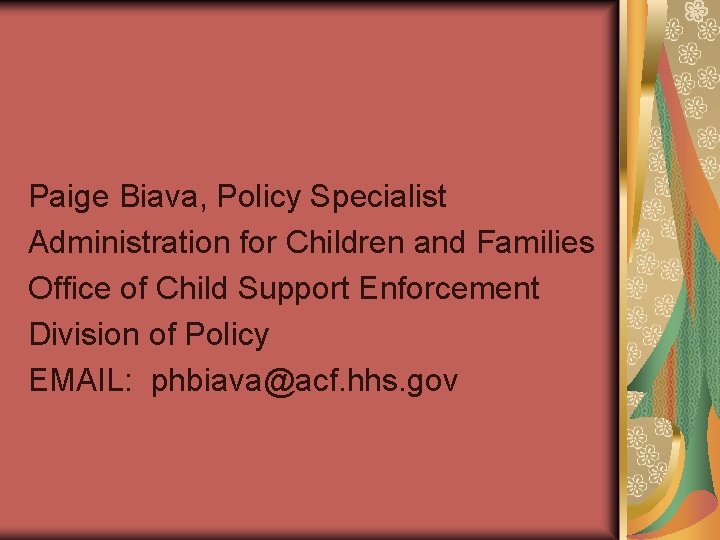 Paige Biava, Policy Specialist
Administration for Children and Families
Office of Child Support Enforcement
Division of Policy
EMAIL: phbiava@acf.hhs.gov